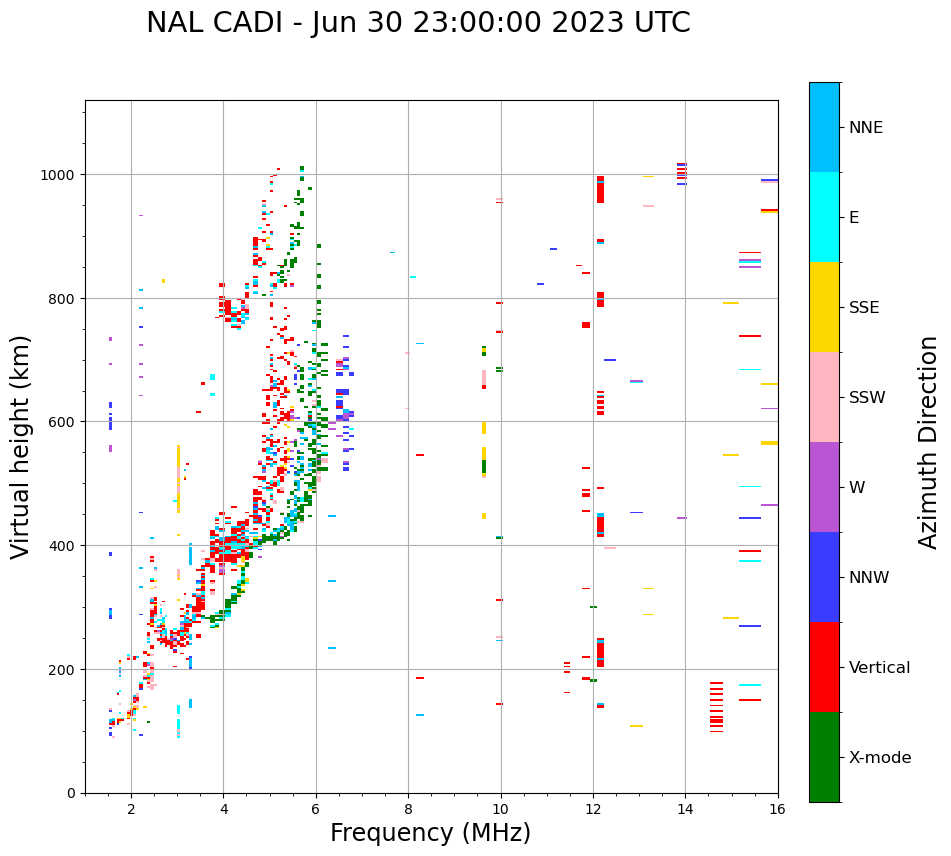 NAL CADI - Jun 30 23:00:00 2023 UTC

Virtual height (km)

1000
800
600
400
200
0

2
4
6
8
10
12
14
16

Frequency (MHz)

NNE
E
SSE
SSW
W
NNW
Vertical
X-mode

Azimuth Direction